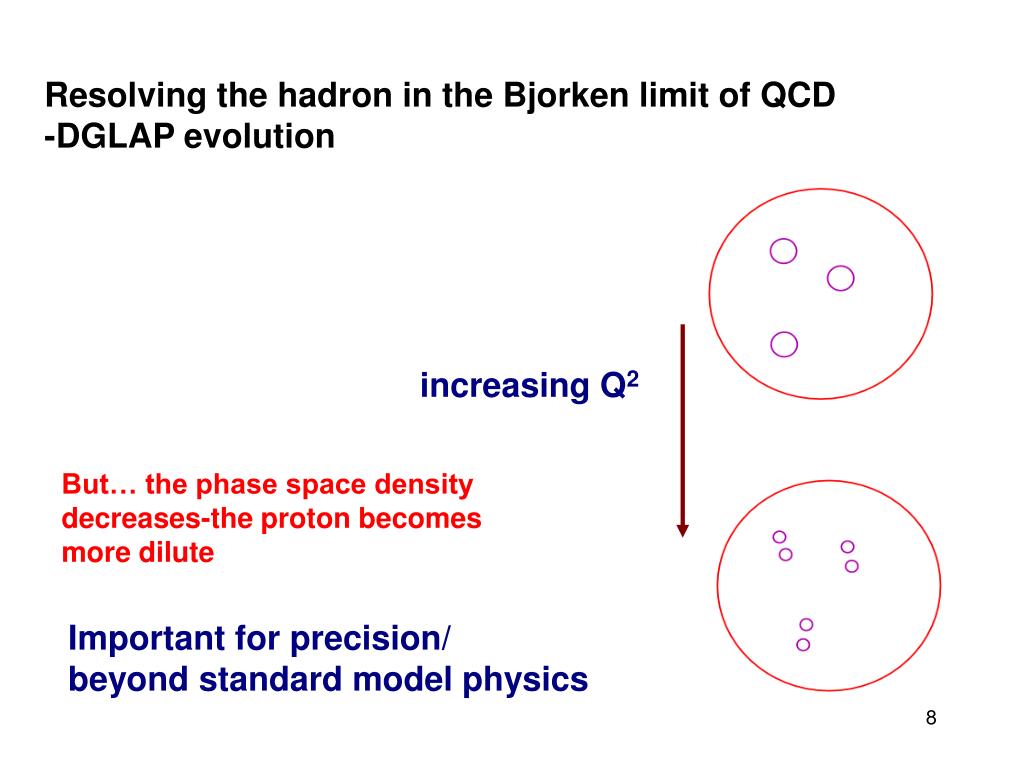 Resolving the hadron in the Bjorken limit of QCD
-DGLAP evolution

increasing $Q^2$

But… the phase space density decreases-the proton becomes more dilute

Important for precision/
beyond standard model physics

8